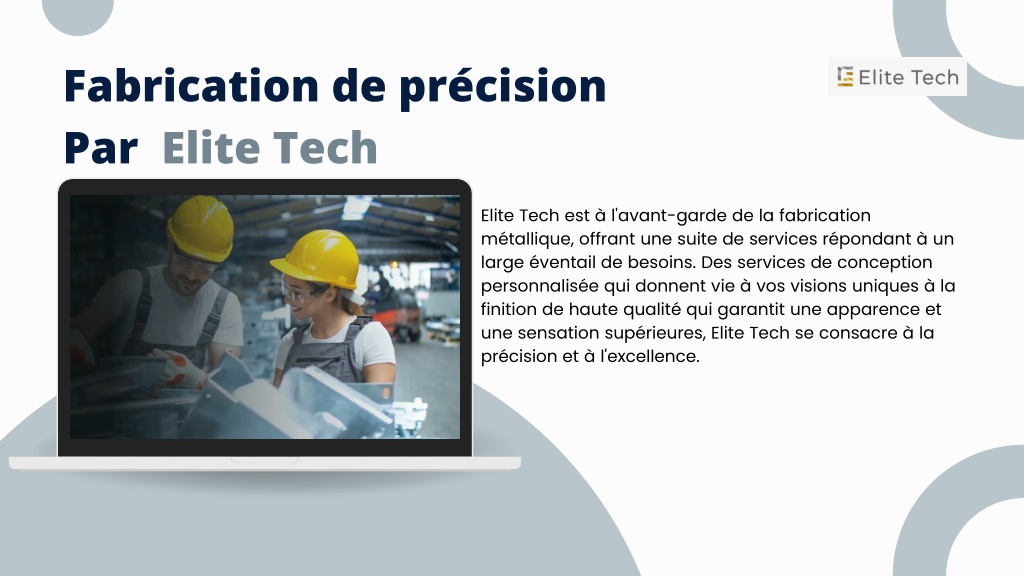 Fabrication de précision
Par Elite Tech

Elite Tech

Elite Tech est à l'avant-garde de la fabrication métallique, offrant une suite de services répondant à un large éventail de besoins. Des services de conception personnalisée qui donnent vie à vos visions uniques à la finition de haute qualité qui garantit une apparence et une sensation supérieures, Elite Tech se consacre à la précision et à l'excellence.